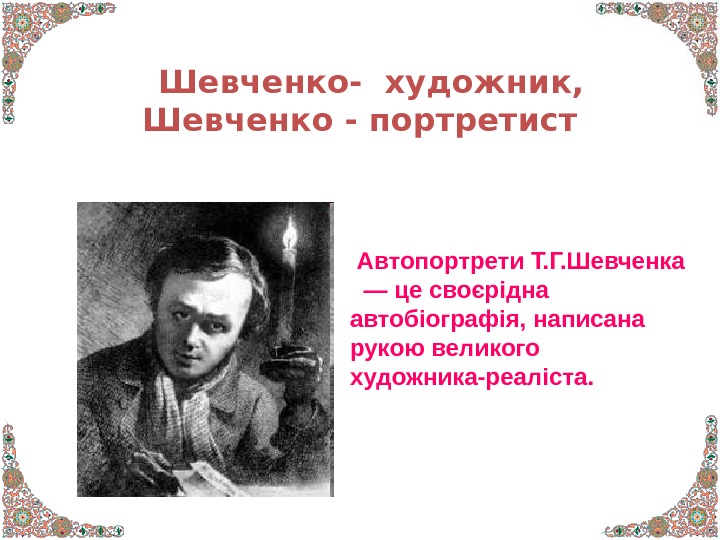 Шевченко- художник, Шевченко - портретист

Автопортрети Т.Г.Шевченка — це своєрідна автобіографія, написана рукою великого художника-реаліста.